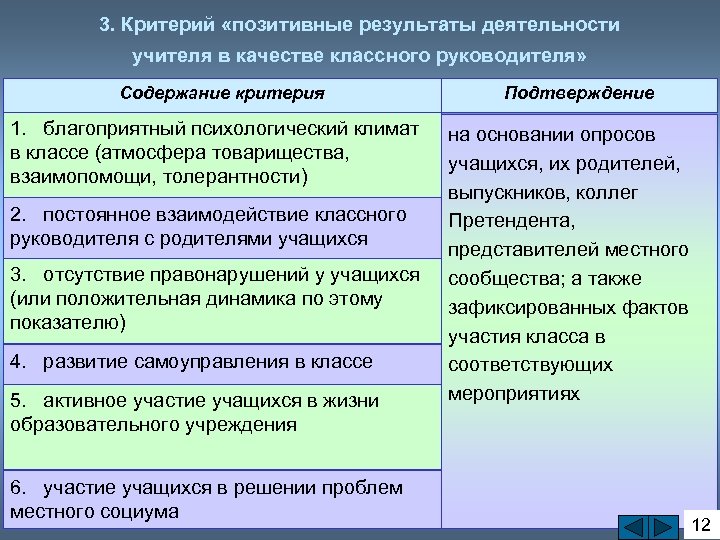 3. Критерий «позитивные результаты деятельности учителя в качестве классного руководителя»

| Содержание критерия | Подтверждение |
|---|---|
| 1. благоприятный психологический климат в классе (атмосфера товарищества, взаимопомощи, толерантности) | на основании опросов учащихся, их родителей, выпускников, коллег Претендента, представителей местного сообщества; а также зафиксированных фактов участия класса в соответствующих мероприятиях |
| 2. постоянное взаимодействие классного руководителя с родителями учащихся | |
| 3. отсутствие правонарушений у учащихся (или положительная динамика по этому показателю) | |
| 4. развитие самоуправления в классе | |
| 5. активное участие учащихся в жизни образовательного учреждения | |
| 6. участие учащихся в решении проблем местного социума | |

12